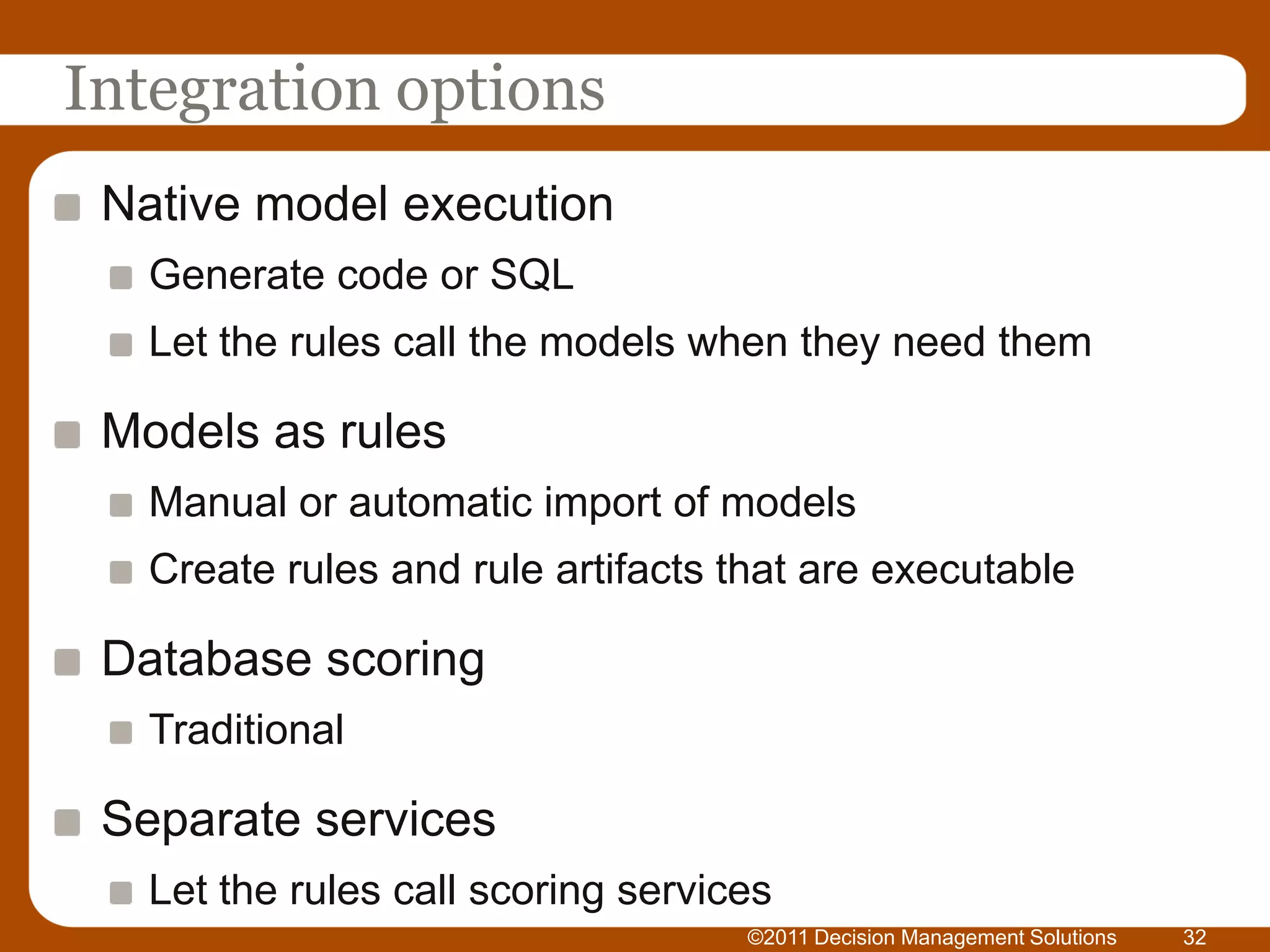 Integration options

Native model execution

Generate code or SQL

Let the rules call the models when they need them

Models as rules

Manual or automatic import of models

Create rules and rule artifacts that are executable

Database scoring

Traditional

Separate services

Let the rules call scoring services

©2011 Decision Management Solutions 32